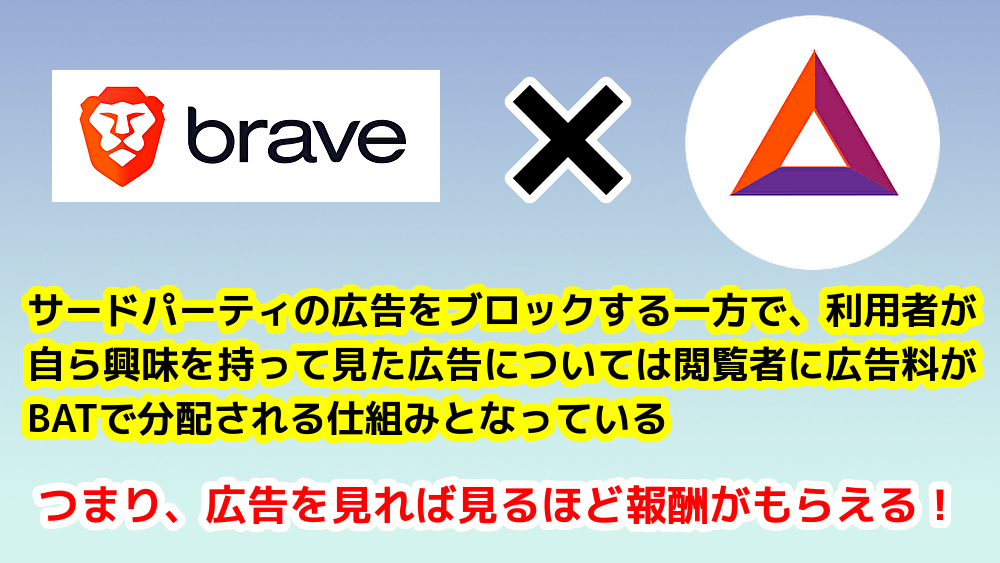 brave

サードパーティの広告をブロックする一方で、利用者が自ら興味を持って見た広告については閲覧者に広告料がBATで分配される仕組みとなっている

つまり、広告を見れば見るほど報酬がもらえる！